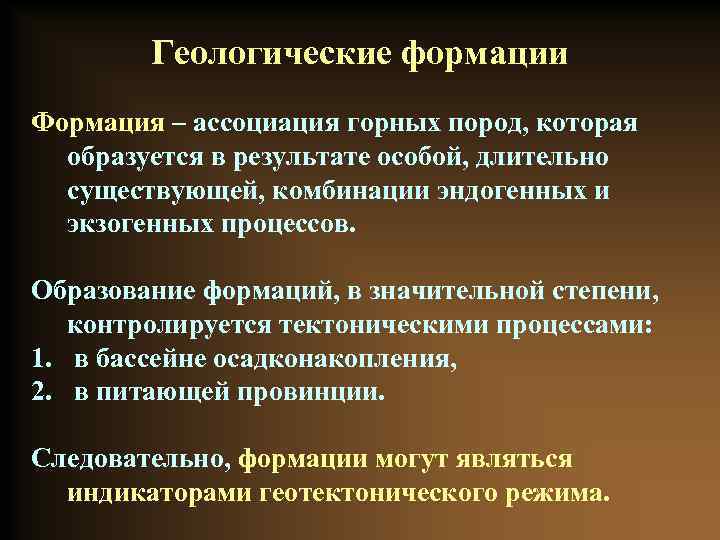 Геологические формации

Формация – ассоциация горных пород, которая образуется в результате особой, длительно существующей, комбинации эндогенных и экзогенных процессов.

Образование формаций, в значительной степени, контролируется тектоническими процессами:
1. в бассейне осадконакопления,
2. в питающей провинции.

Следовательно, формации могут являться индикаторами геотектонического режима.